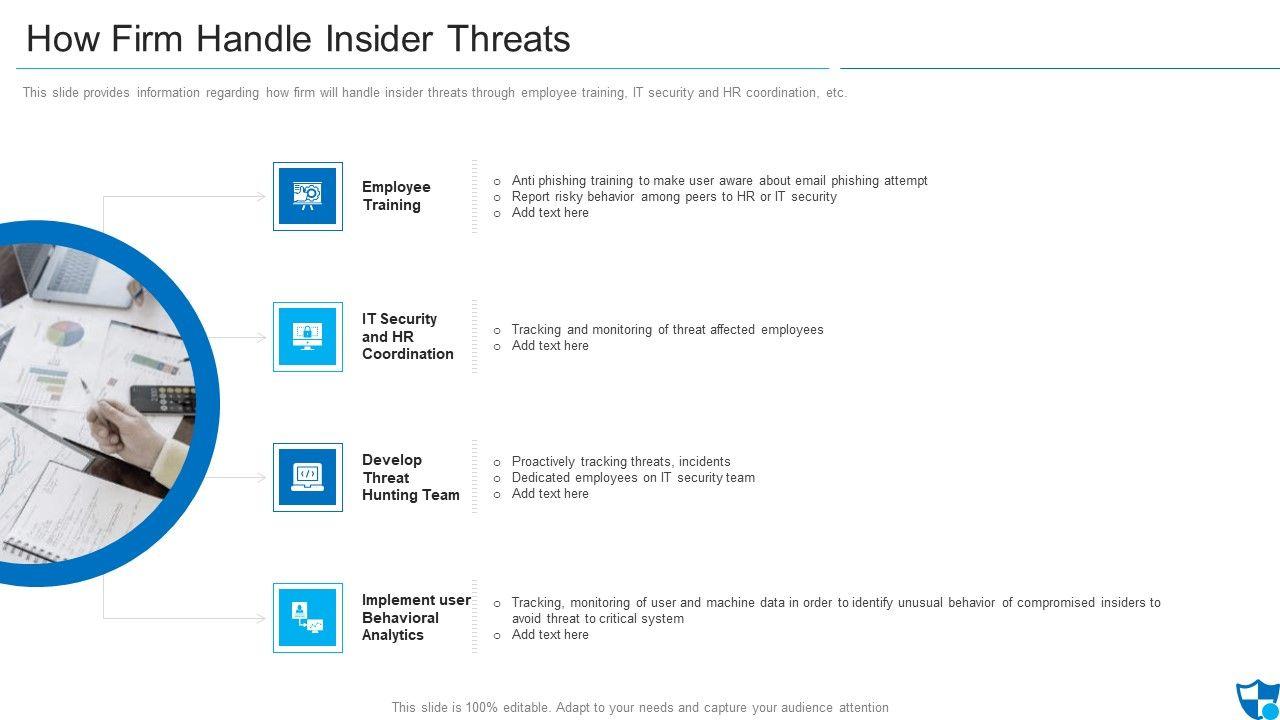 How Firm Handle Insider Threats

This slide provides information regarding how firm will handle insider threats through employee training, IT security and HR coordination, etc.

Employee Training

o Anti phishing training to make user aware about email phishing attempt
o Report risky behavior among peers to HR or IT security
o Add text here

IT Security and HR Coordination

o Tracking and monitoring of threat affected employees
o Add text here

Develop Threat Hunting Team

o Proactively tracking threats, incidents
o Dedicated employees on IT security team
o Add text here

Implement user Behavioral Analytics

o Tracking, monitoring of user and machine data in order to identify unusual behavior of compromised insiders to avoid threat to critical system
o Add text here

This slide is 100% editable. Adapt to your needs and capture your audience attention